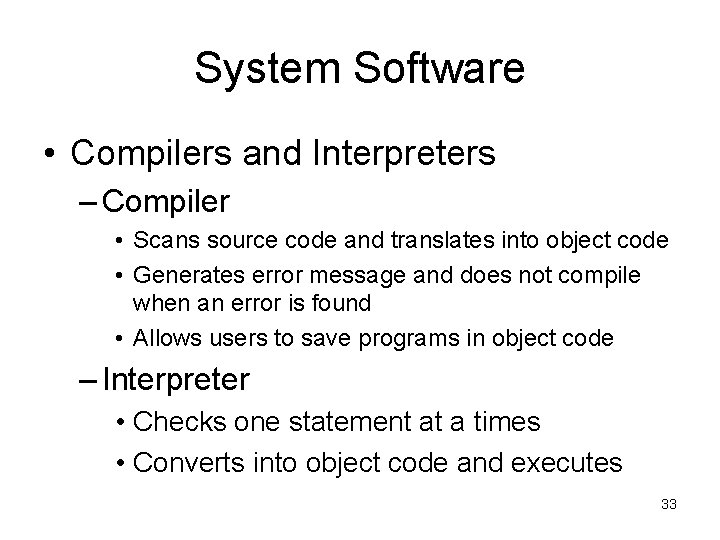 System Software

• Compilers and Interpreters

– Compiler

• Scans source code and translates into object code

• Generates error message and does not compile when an error is found

• Allows users to save programs in object code

– Interpreter

• Checks one statement at a times

• Converts into object code and executes

33